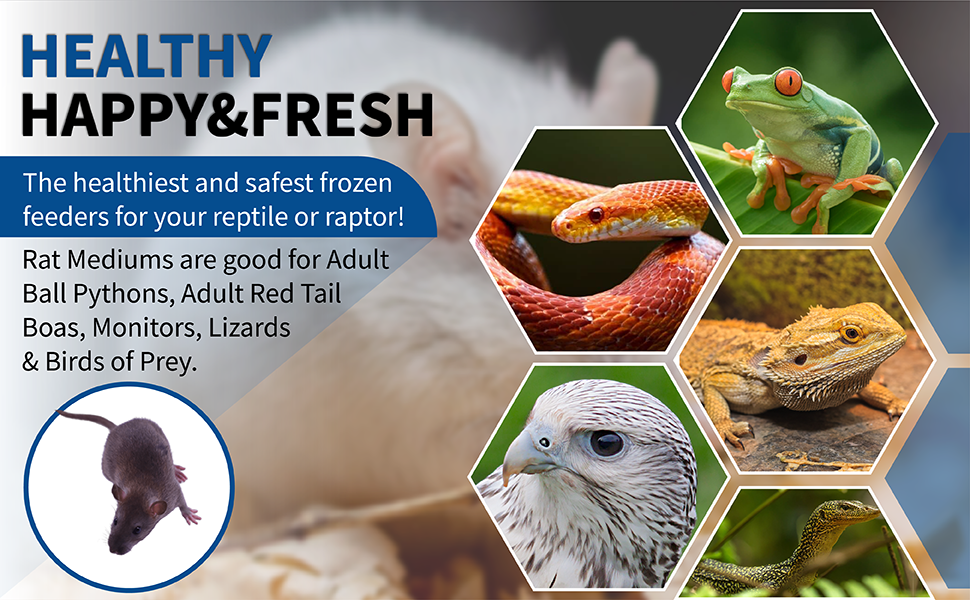 HEALTHY
HAPPY&FRESH

The healthiest and safest frozen feeders for your reptile or raptor!

Rat Mediums are good for Adult Ball Pythons, Adult Red Tail Boas, Monitors, Lizards & Birds of Prey.